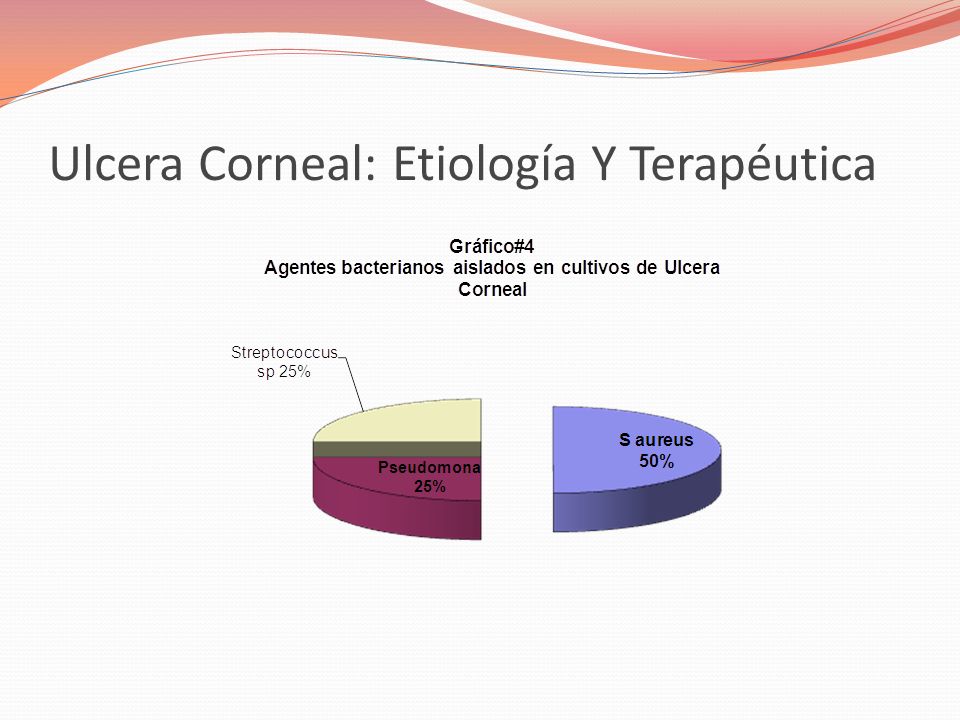 Ulcera Corneal: Etiología Y Terapéutica

Gráfico#4
Agentes bacterianos aislados en cultivos de Ulcera Corneal

Streptococcus sp 25%

Pseudomona 25%

S aureus 50%